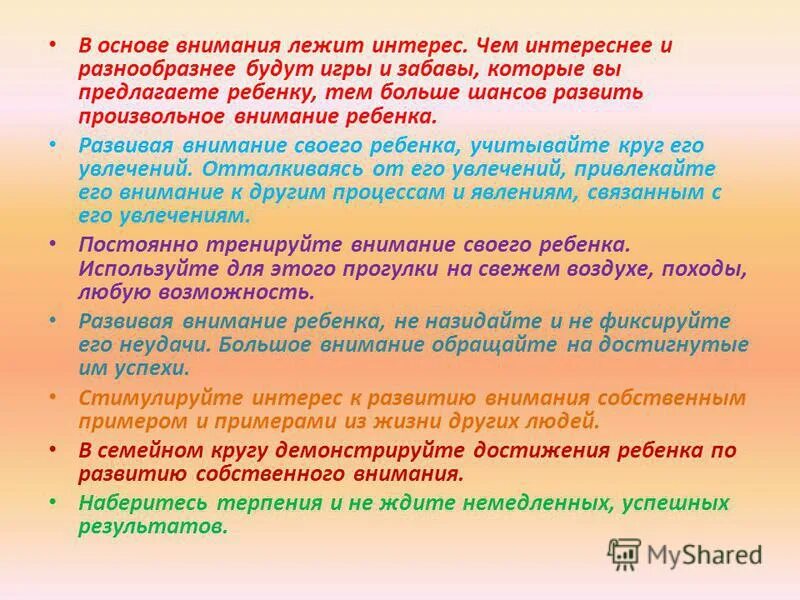 • В основе внимания лежит интерес. Чем интереснее и разнообразнее будут игры и забавы, которые вы предлагаете ребенку, тем больше шансов развить произвольное внимание ребенка.

• Развивая внимание своего ребенка, учитывайте круг его увлечений. Отталкиваясь от его увлечений, привлекайте его внимание к другим процессам и явлениям, связанным с его увлечениям.

• Постоянно тренируйте внимание своего ребенка. Используйте для этого прогулки на свежем воздухе, походы, любую возможность.

• Развивая внимание ребенка, не назидайте и не фиксируйте его неудачи. Большое внимание обращайте на достигнутые им успехи.

• Стимулируйте интерес к развитию внимания собственным примером и примерами из жизни других людей.

• В семейном кругу демонстрируйте достижения ребенка по развитию собственного внимания.

• Наберитесь терпения и не ждите немедленных, успешных результатов.

MyShared